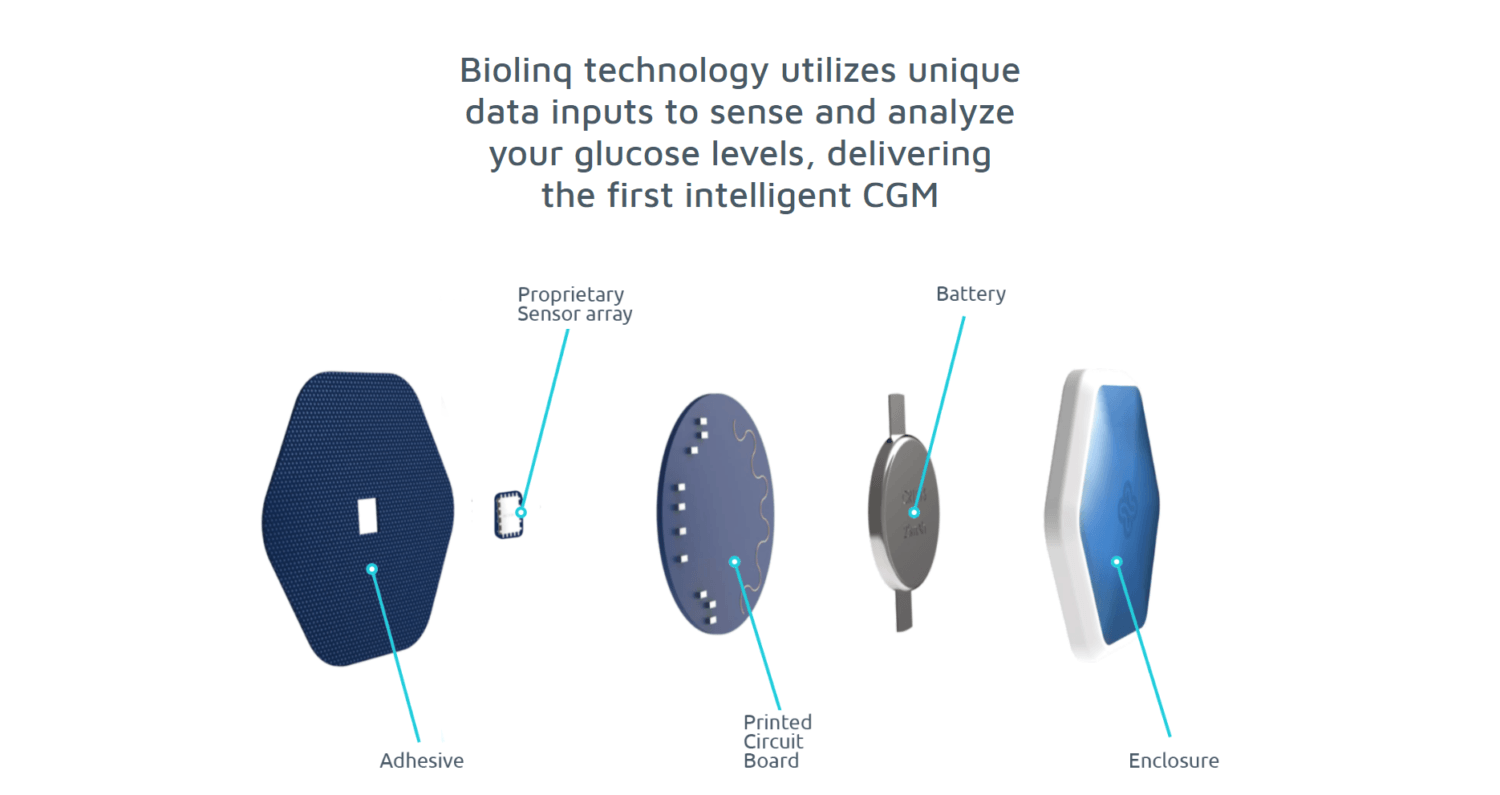 Biolinq technology utilizes unique data inputs to sense and analyze your glucose levels, delivering the first intelligent CGM

Proprietary Sensor array

Battery

Adhesive

Printed Circuit Board

Enclosure